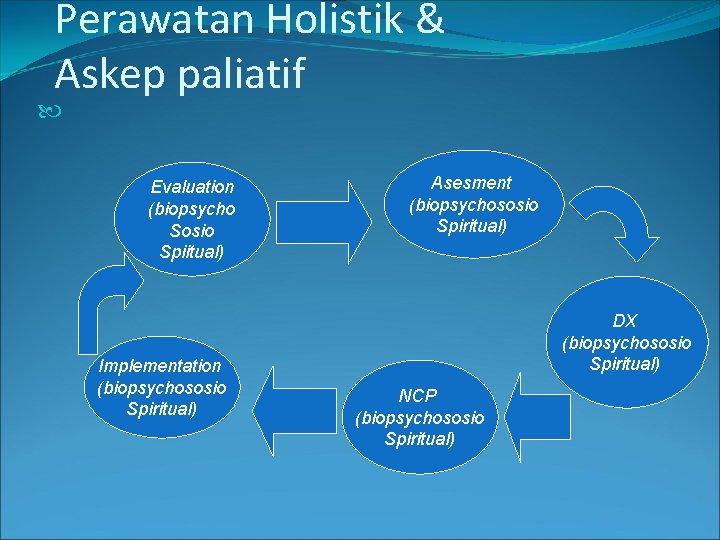 Perawatan Holistik & Askep paliatif

Evaluation (biopsycho Sosio Spitual)

Asesment (biopsychososio Spiritual)

DX (biopsychososio Spiritual)

NCP (biopsychososio Spiritual)

Implementation (biopsychososio Spiritual)